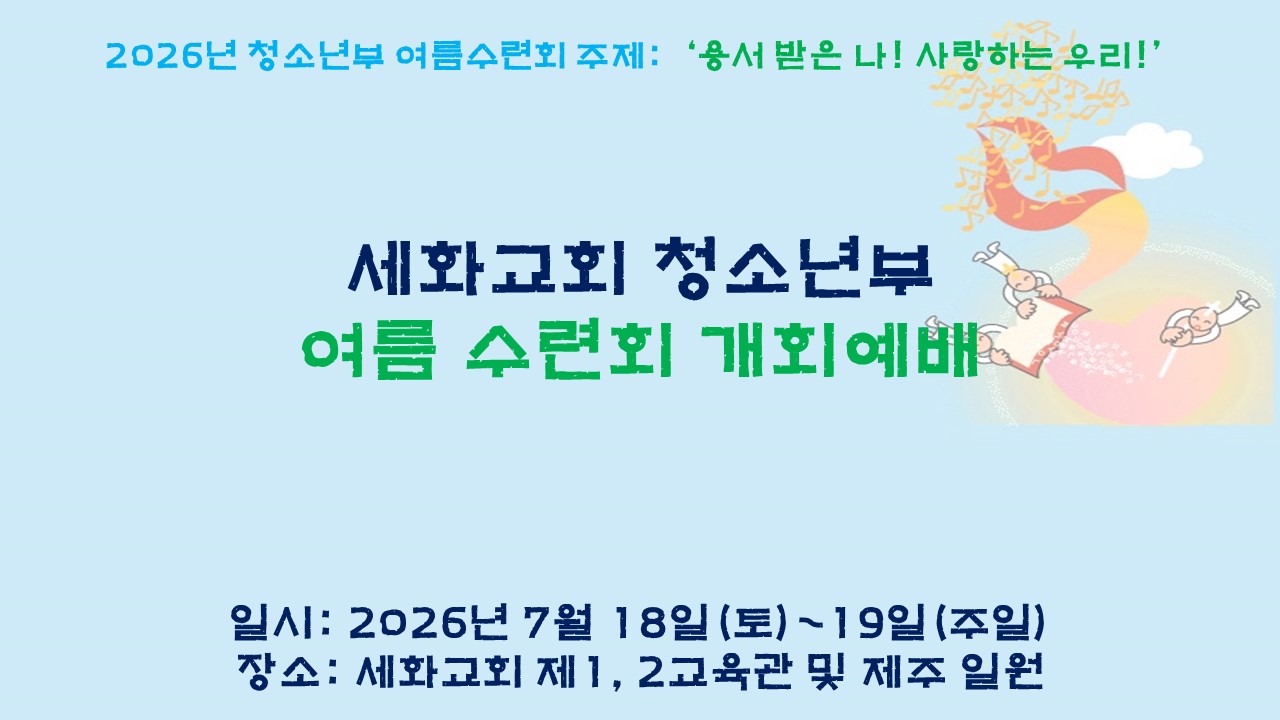 2026년 청소년부 여름수련회 주제: ‘용서 받은 나! 사랑하는 우리!’

세화교회 청소년부
여름 수련회 개회예배

일시: 2026년 7월 18일(토)~19일(주일)
장소: 세화교회 제1, 2교육관 및 제주 일원